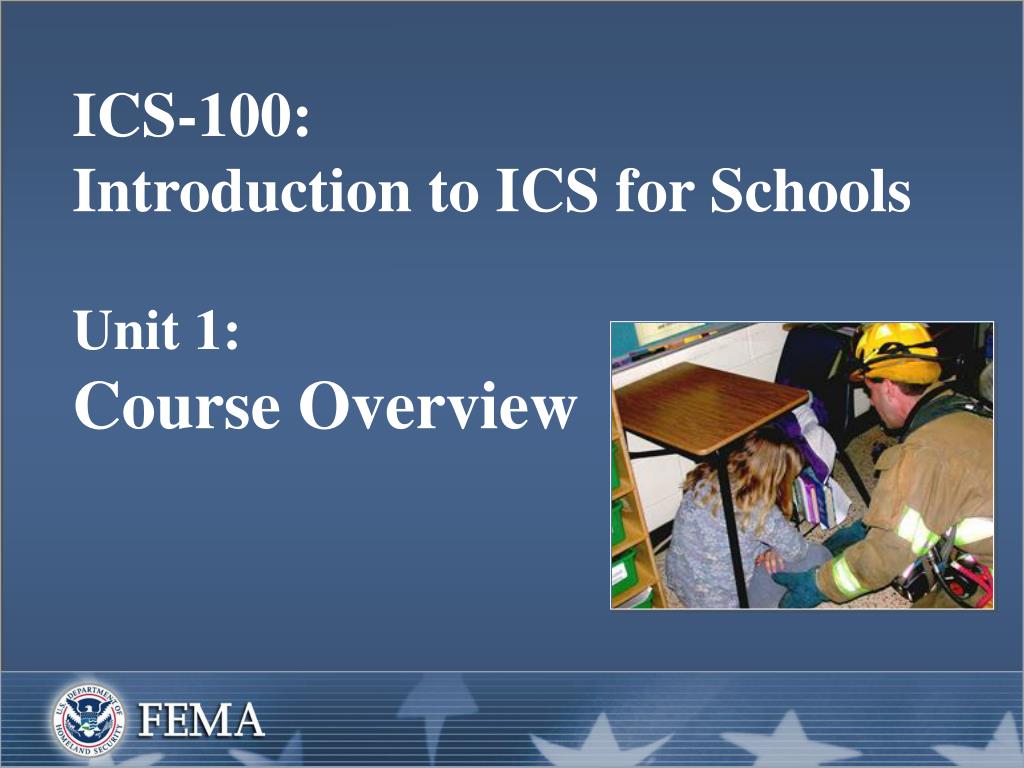 ICS-100:
Introduction to ICS for Schools

Unit 1:
Course Overview

U.S. DEPARTMENT OF HOMELAND SECURITY

FEMA